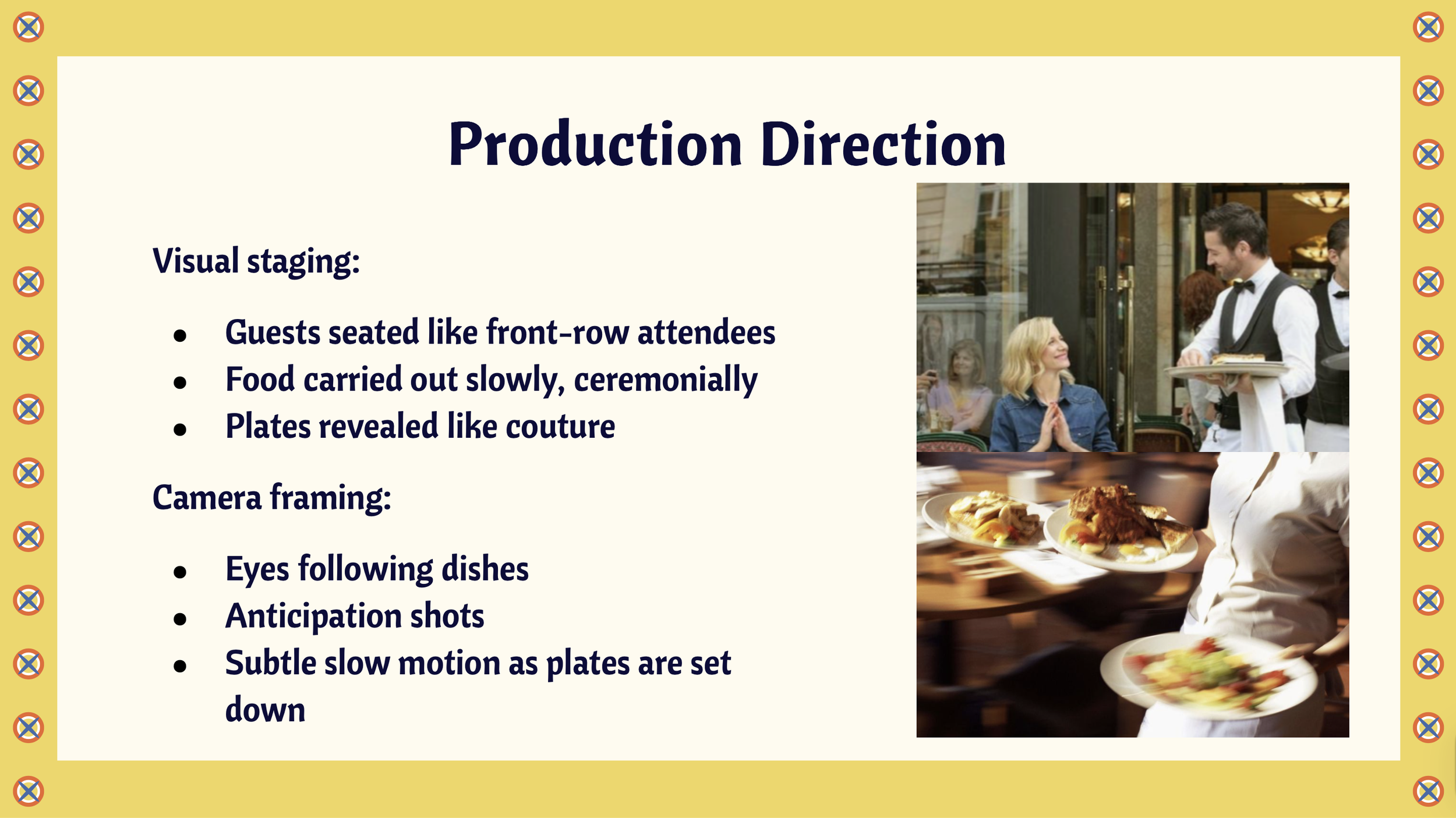 Production Direction

Visual staging:

- Guests seated like front-row attendees
- Food carried out slowly, ceremonially
- Plates revealed like couture

Camera framing:

- Eyes following dishes
- Anticipation shots
- Subtle slow motion as plates are set down